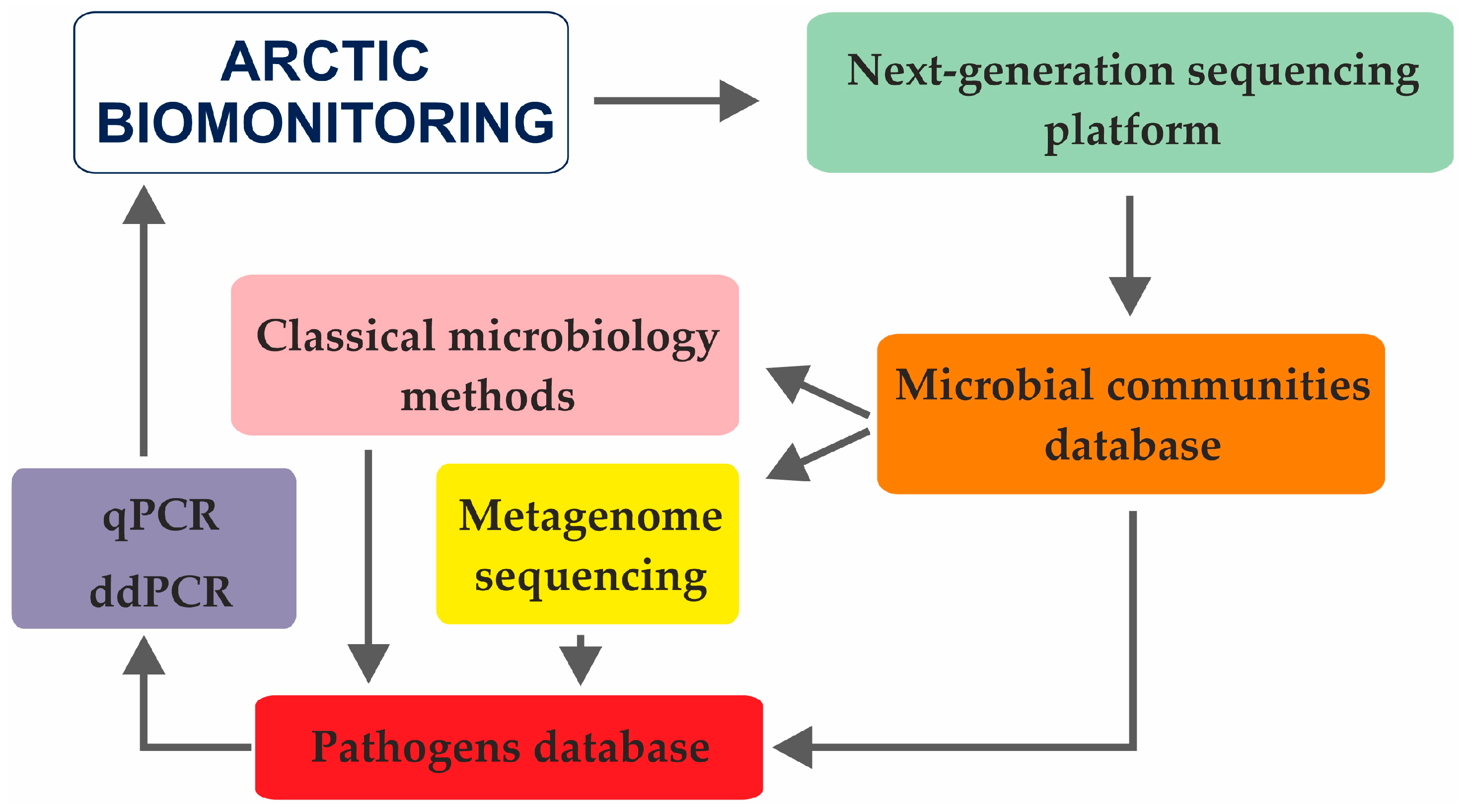 ARCTIC BIOMONITORING

Next-generation sequencing platform

Classical microbiology methods

Microbial communities database

qPCR
ddPCR

Metagenome sequencing

Pathogens database